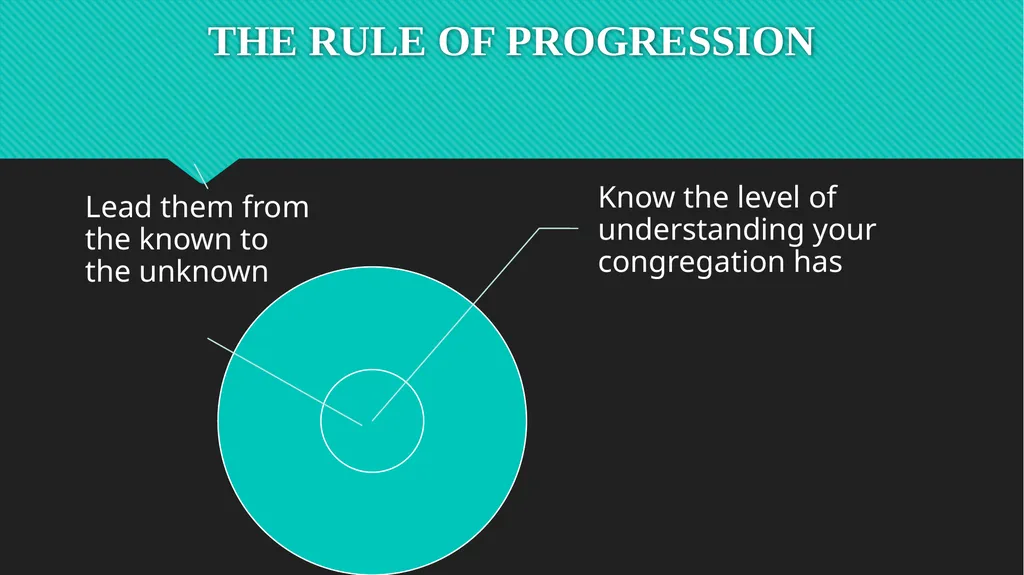 THE RULE OF PROGRESSION

Lead them from the known to the unknown

Know the level of understanding your congregation has